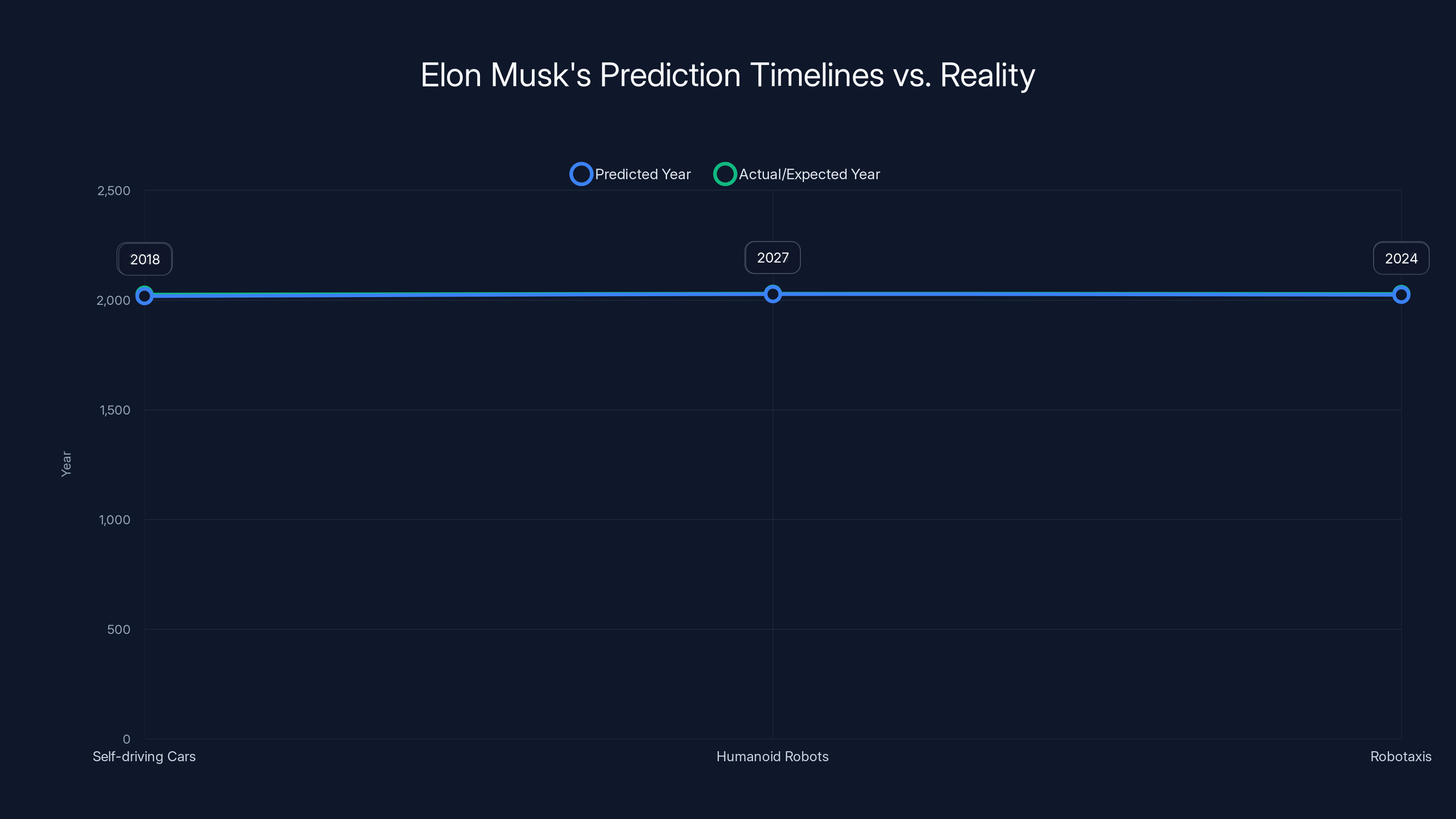 Elon Musk's Prediction Timelines vs. Reality

Predicted Year Actual/Expected Year

Year

2,500
2,000
1,500
1,000
500
0

2018
2027
2024

Self-driving Cars
Humanoid Robots
Robotaxis